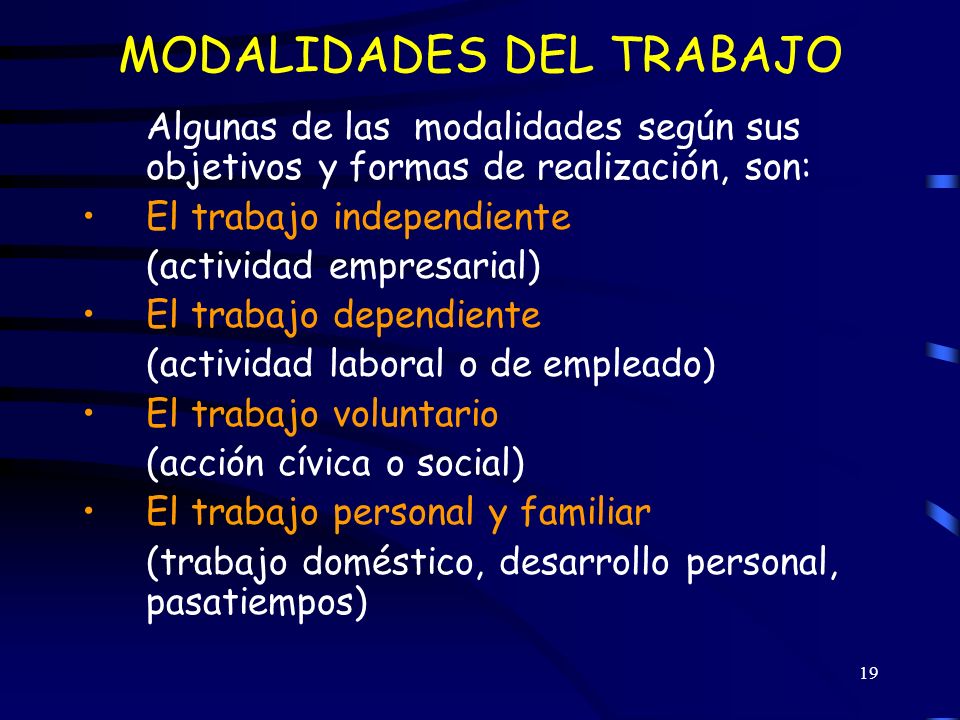 MODALIDADES DEL TRABAJO

Algunas de las modalidades según sus objetivos y formas de realización, son:

• El trabajo independiente
(actividad empresarial)

• El trabajo dependiente
(actividad laboral o de empleado)

• El trabajo voluntario
(acción cívica o social)

• El trabajo personal y familiar
(trabajo doméstico, desarrollo personal, pasatiempos)

19